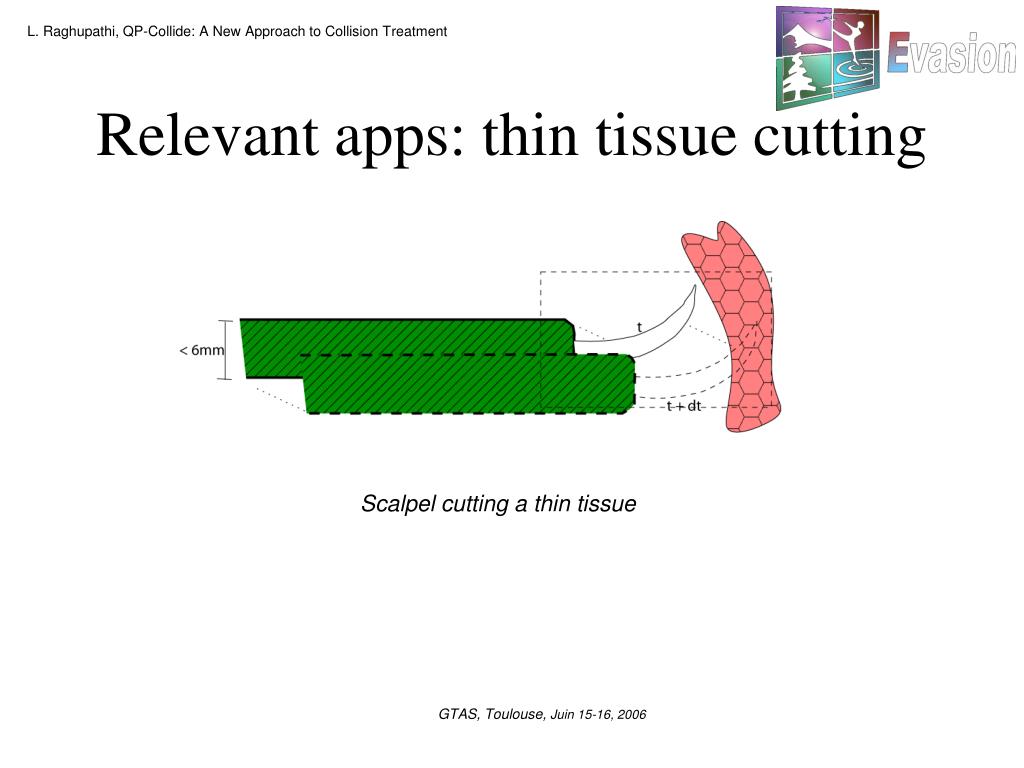 L. Raghupathi, QP-Collide: A New Approach to Collision Treatment

Evasion

Relevant apps: thin tissue cutting

< 6mm

t

t + dt

Scalpel cutting a thin tissue

GTAS, Toulouse, Juin 15-16, 2006